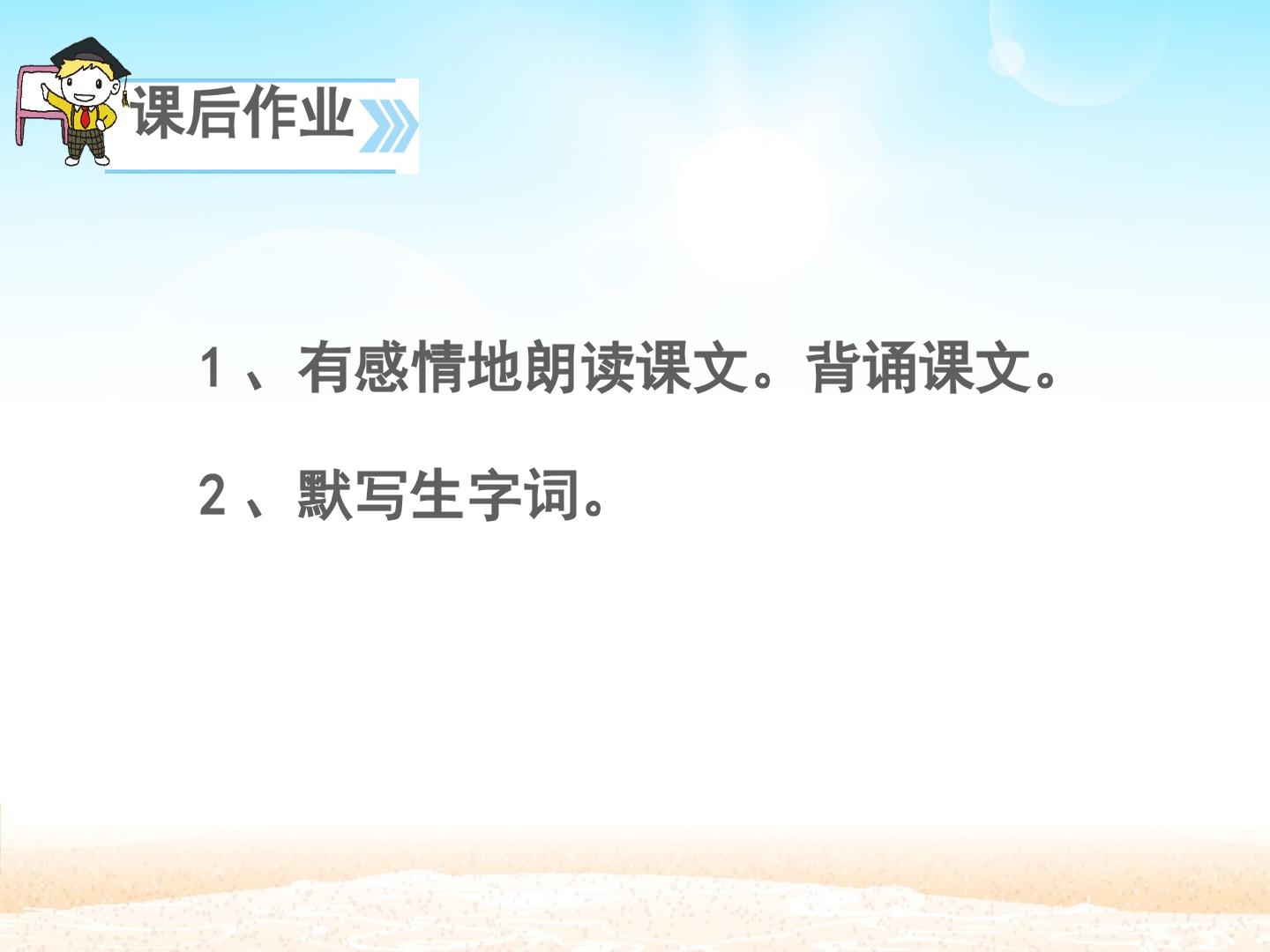 课后作业

1、有感情地朗读课文。背诵课文。

2、默写生字词。